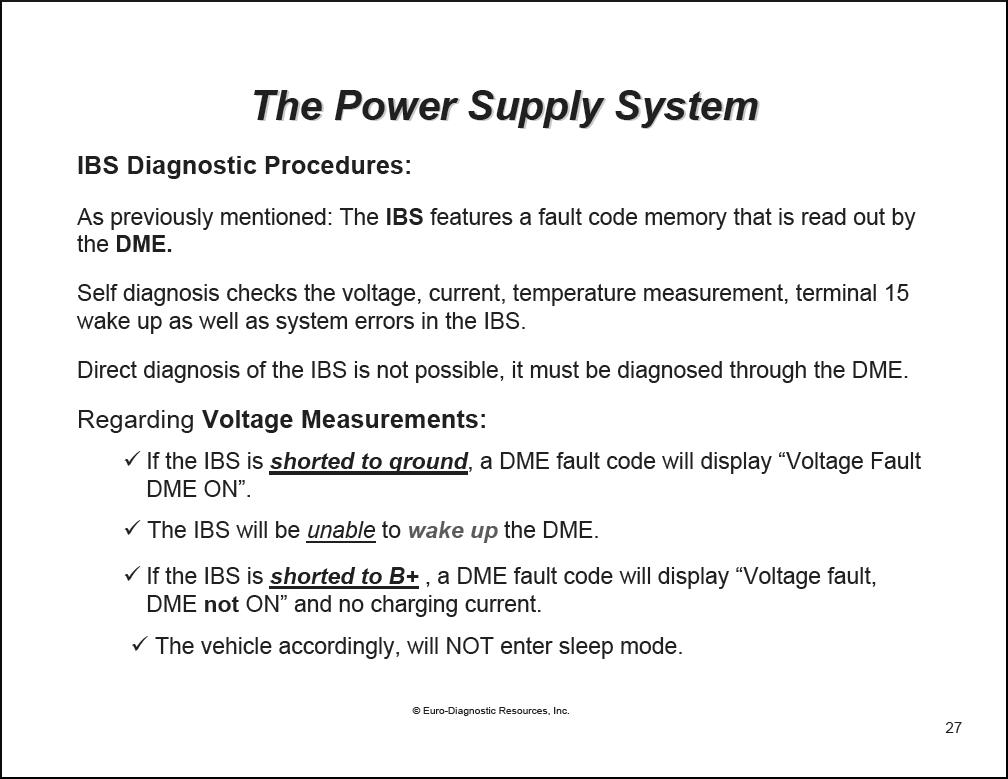 The Power Supply System

IBS Diagnostic Procedures:

As previously mentioned: The IBS features a fault code memory that is read out by the DME.

Self diagnosis checks the voltage, current, temperature measurement, terminal 15 wake up as well as system errors in the IBS.

Direct diagnosis of the IBS is not possible, it must be diagnosed through the DME.

Regarding Voltage Measurements:

✓ If the IBS is shorted to ground, a DME fault code will display “Voltage Fault DME ON”.

✓ The IBS will be unable to wake up the DME.

✓ If the IBS is shorted to B+ , a DME fault code will display “Voltage fault, DME not ON” and no charging current.

✓ The vehicle accordingly, will NOT enter sleep mode.

© Euro-Diagnostic Resources, Inc.

27